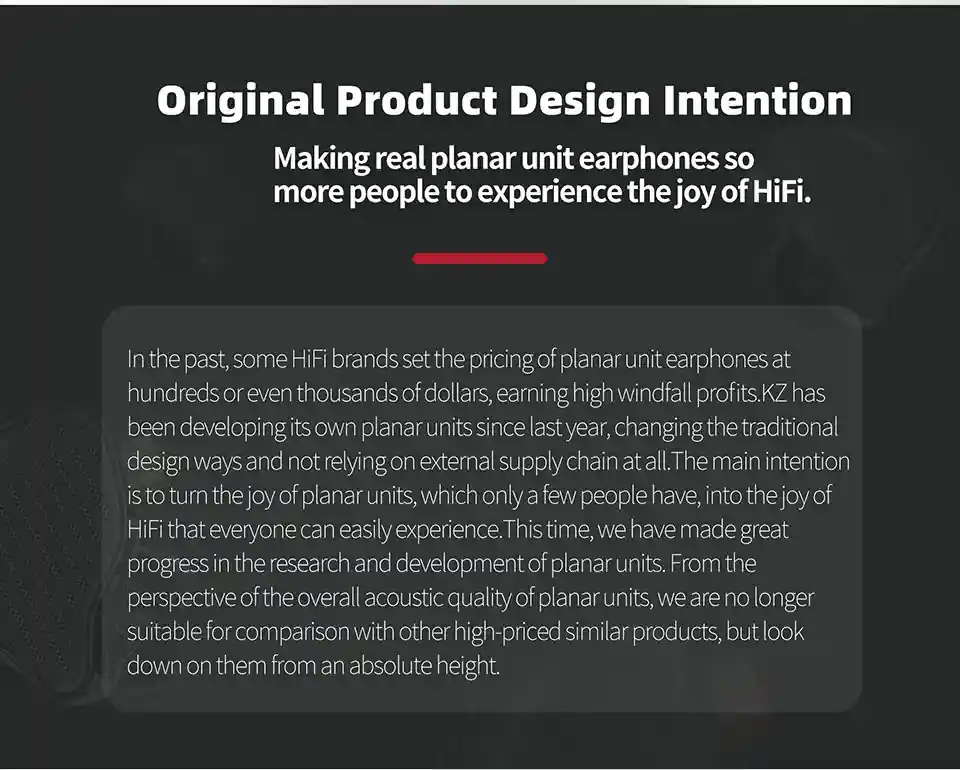 Original Product Design Intention

Making real planar unit earphones so more people to experience the joy of HiFi.

In the past, some HiFi brands set the pricing of planar unit earphones at hundreds or even thousands of dollars, earning high windfall profits.KZ has been developing its own planar units since last year, changing the traditional design ways and not relying on external supply chain at all.The main intention is to turn the joy of planar units, which only a few people have, into the joy of HiFi that everyone can easily experience.This time, we have made great progress in the research and development of planar units. From the perspective of the overall acoustic quality of planar units, we are no longer suitable for comparison with other high-priced similar products, but look down on them from an absolute height.